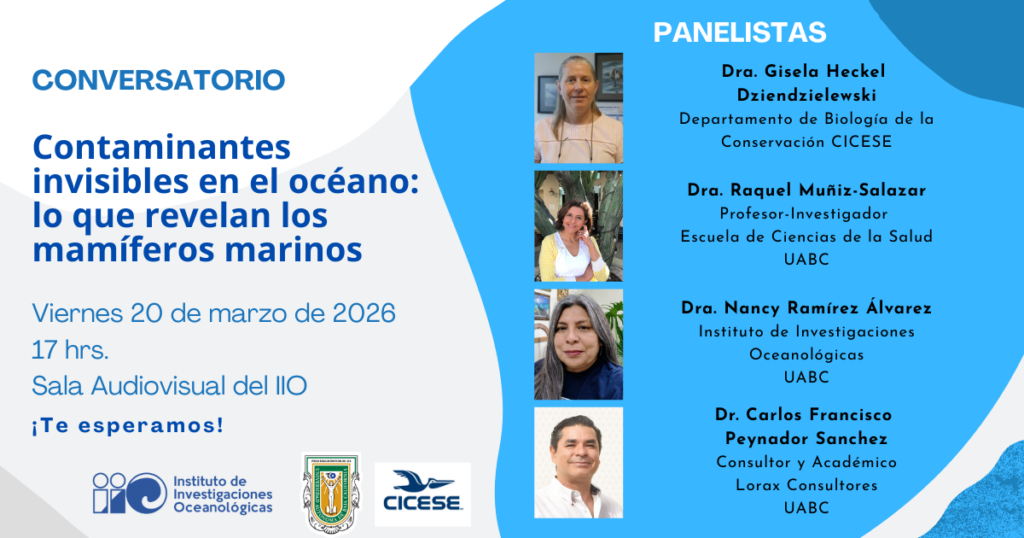 CONVERSATORIO

Contaminantes invisibles en el océano: lo que revelan los mamíferos marinos

Viernes 20 de marzo de 2026
17 hrs.
Sala Audiovisual del IIO

¡Te esperamos!

IIO Instituto de Investigaciones Oceanológicas

CICESE

PANELISTAS

Dra. Gisela Heckel Dziendzielewski
Departamento de Biología de la Conservación CICESE

Dra. Raquel Muñiz-Salazar
Profesor-Investigador
Escuela de Ciencias de la Salud
UABC

Dra. Nancy Ramírez Álvarez
Instituto de Investigaciones Oceanológicas
UABC

Dr. Carlos Francisco Peynador Sanchez
Consultor y Académico
Lorax Consultores
UABC